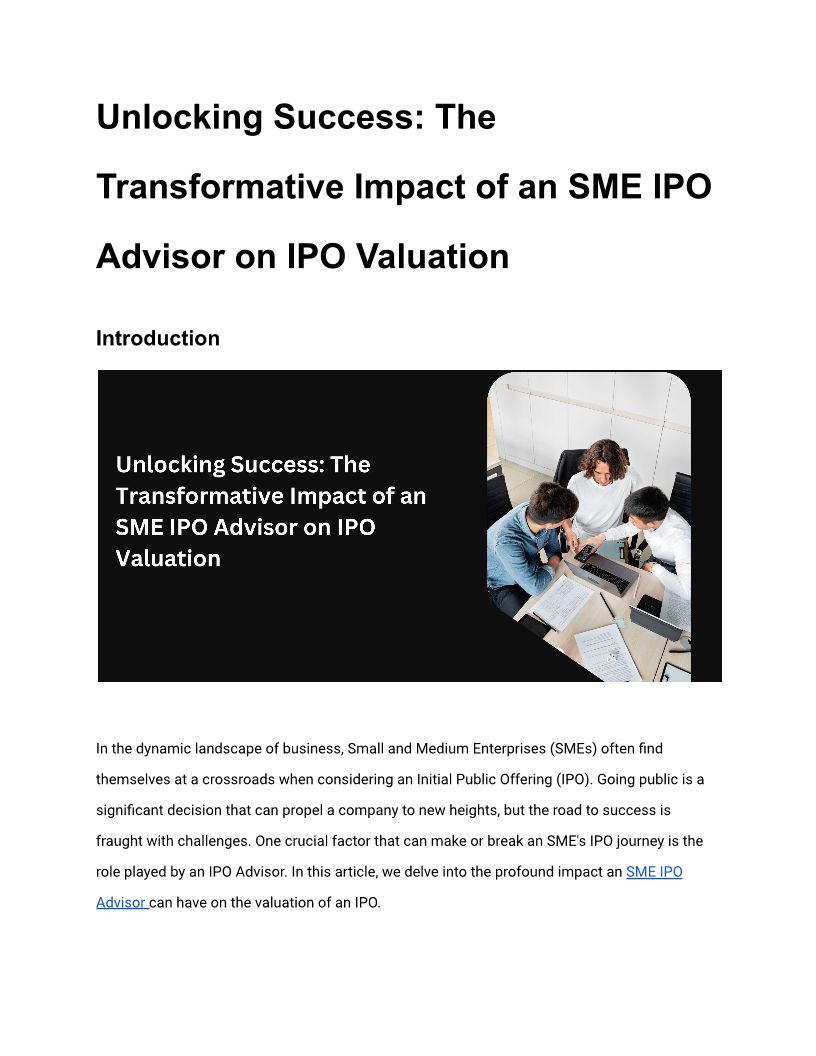 Unlocking Success: The Transformative Impact of an SME IPO Advisor on IPO Valuation

Introduction

Unlocking Success: The Transformative Impact of an SME IPO Advisor on IPO Valuation

In the dynamic landscape of business, Small and Medium Enterprises (SMEs) often find themselves at a crossroads when considering an Initial Public Offering (IPO). Going public is a significant decision that can propel a company to new heights, but the road to success is fraught with challenges. One crucial factor that can make or break an SME's IPO journey is the role played by an IPO Advisor. In this article, we delve into the profound impact an SME IPO Advisor can have on the valuation of an IPO.